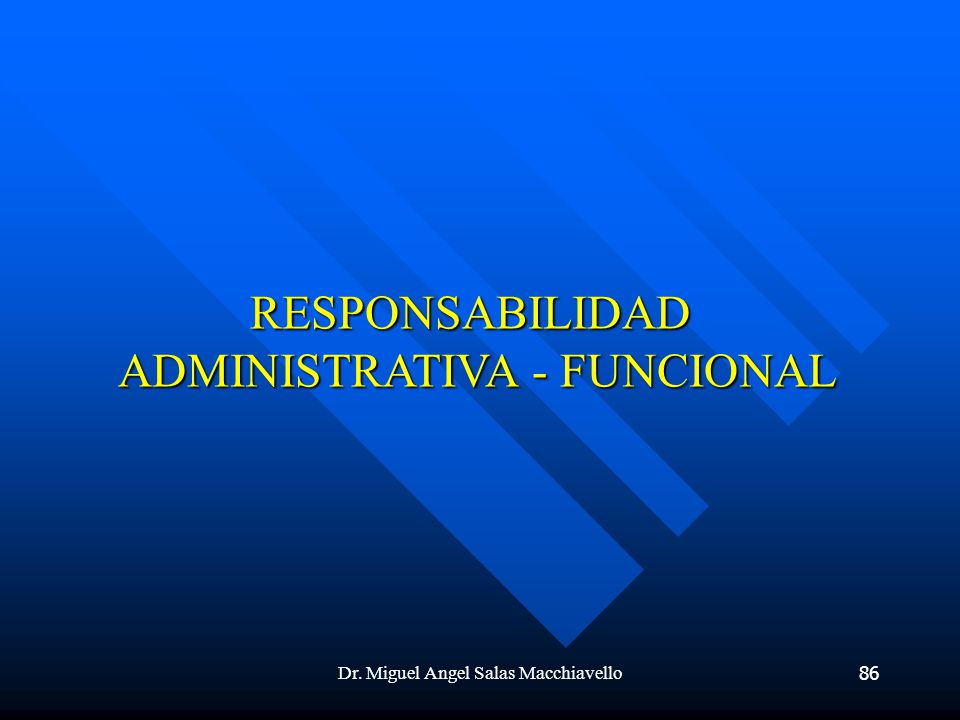 RESPONSABILIDAD ADMINISTRATIVA - FUNCIONAL

Dr. Miguel Angel Salas Macchiavello

86